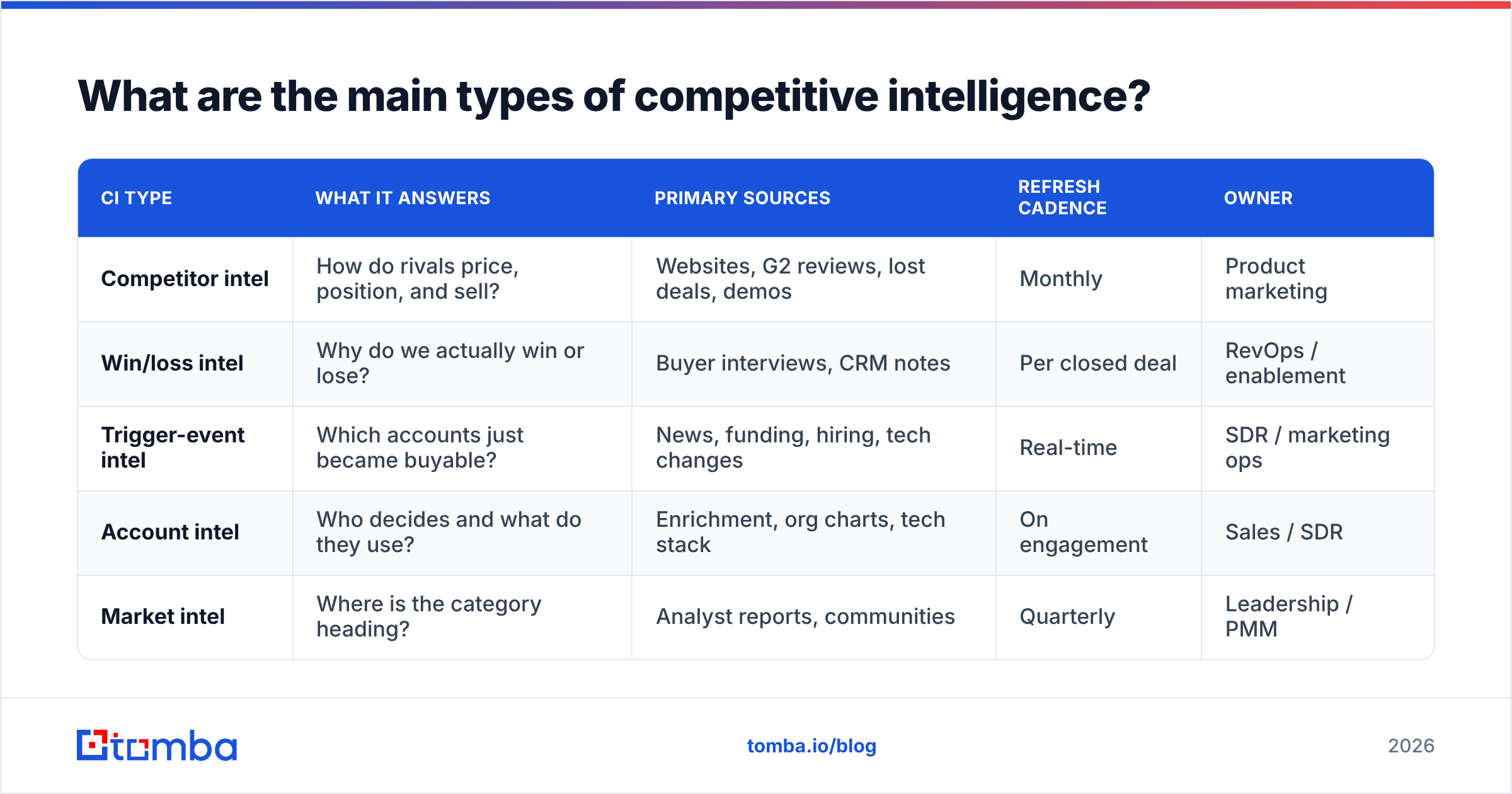 What are the main types of competitive intelligence?

| CI TYPE | WHAT IT ANSWERS | PRIMARY SOURCES | REFRESH CADENCE | OWNER |
|---|---|---|---|---|
| Competitor intel | How do rivals price, position, and sell? | Websites, G2 reviews, lost deals, demos | Monthly | Product marketing |
| Win/loss intel | Why do we actually win or lose? | Buyer interviews, CRM notes | Per closed deal | RevOps / enablement |
| Trigger-event intel | Which accounts just became buyable? | News, funding, hiring, tech changes | Real-time | SDR / marketing ops |
| Account intel | Who decides and what do they use? | Enrichment, org charts, tech stack | On engagement | Sales / SDR |
| Market intel | Where is the category heading? | Analyst reports, communities | Quarterly | Leadership / PMM |

tomba

tomba.io/blog

2026